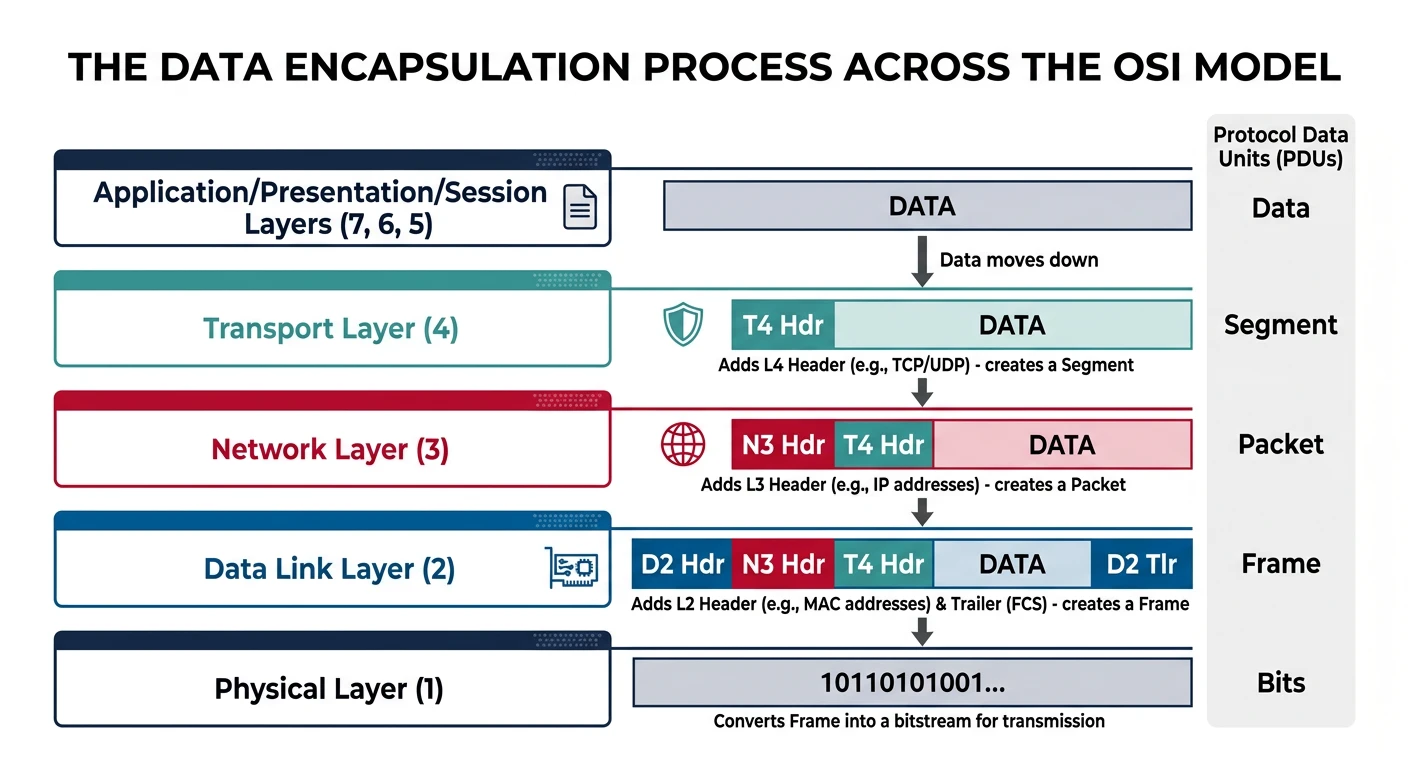 THE DATA ENCAPSULATION PROCESS ACROSS THE OSI MODEL

Protocol Data Units (PDUs)

Application/Presentation/Session Layers (7, 6, 5)

DATA

Data

Data moves down

Transport Layer (4)

T4 Hdr DATA

Segment

Adds L4 Header (e.g., TCP/UDP) - creates a Segment

Network Layer (3)

N3 Hdr T4 Hdr DATA

Packet

Adds L3 Header (e.g., IP addresses) - creates a Packet

Data Link Layer (2)

D2 Hdr N3 Hdr T4 Hdr DATA D2 Tlr

Frame

Adds L2 Header (e.g., MAC addresses) & Trailer (FCS) - creates a Frame

Physical Layer (1)

10110101001...

Bits

Converts Frame into a bitstream for transmission